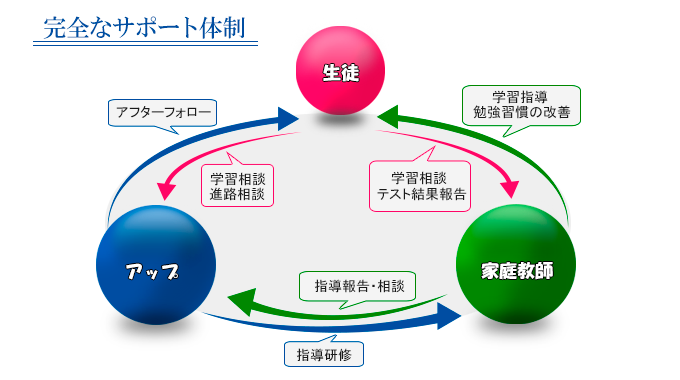 完全なサポート体制

生徒

アフターフォロー

学習指導
勉強習慣の改善

学習相談
進路相談

学習相談
テスト結果報告

アップ

家庭教師

指導報告・相談

指導研修